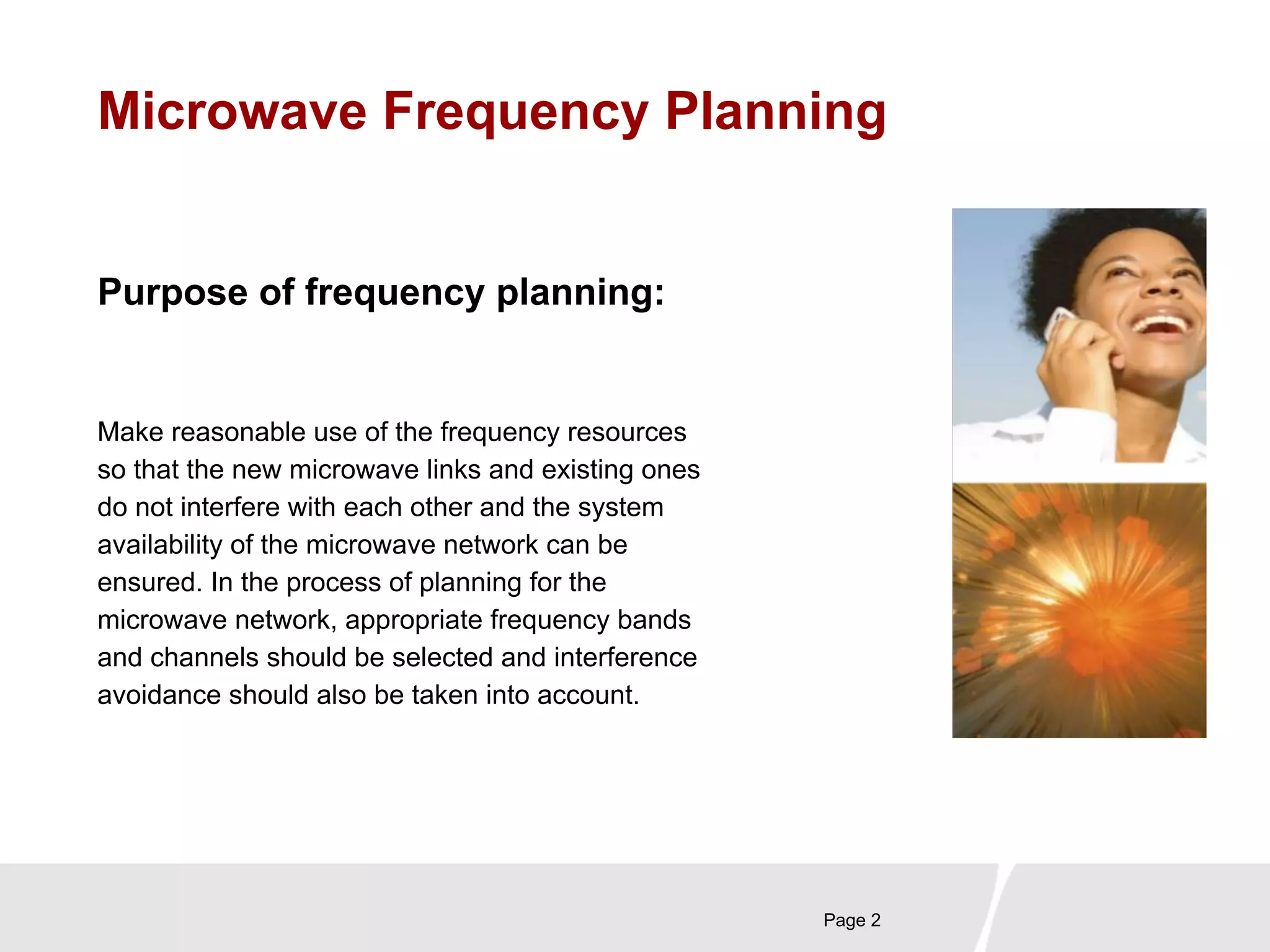 Microwave Frequency Planning

Purpose of frequency planning:

Make reasonable use of the frequency resources so that the new microwave links and existing ones do not interfere with each other and the system availability of the microwave network can be ensured. In the process of planning for the microwave network, appropriate frequency bands and channels should be selected and interference avoidance should also be taken into account.

Page 2